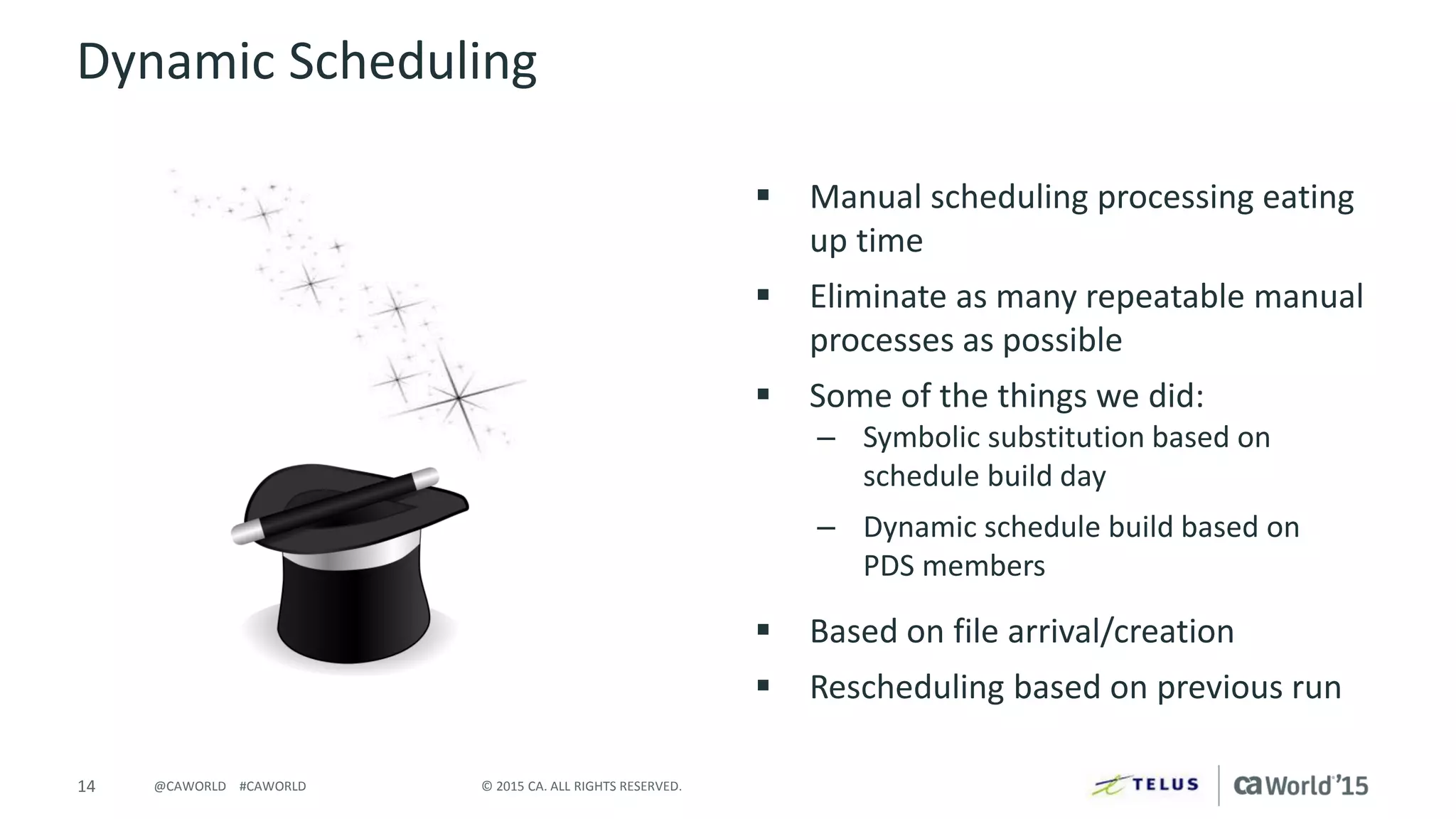 Dynamic Scheduling

▪ Manual scheduling processing eating up time

▪ Eliminate as many repeatable manual processes as possible

▪ Some of the things we did:
– Symbolic substitution based on schedule build day
– Dynamic schedule build based on PDS members

▪ Based on file arrival/creation

▪ Rescheduling based on previous run

14 @CAWORLD #CAWORLD © 2015 CA. ALL RIGHTS RESERVED. TELUS ca World'15